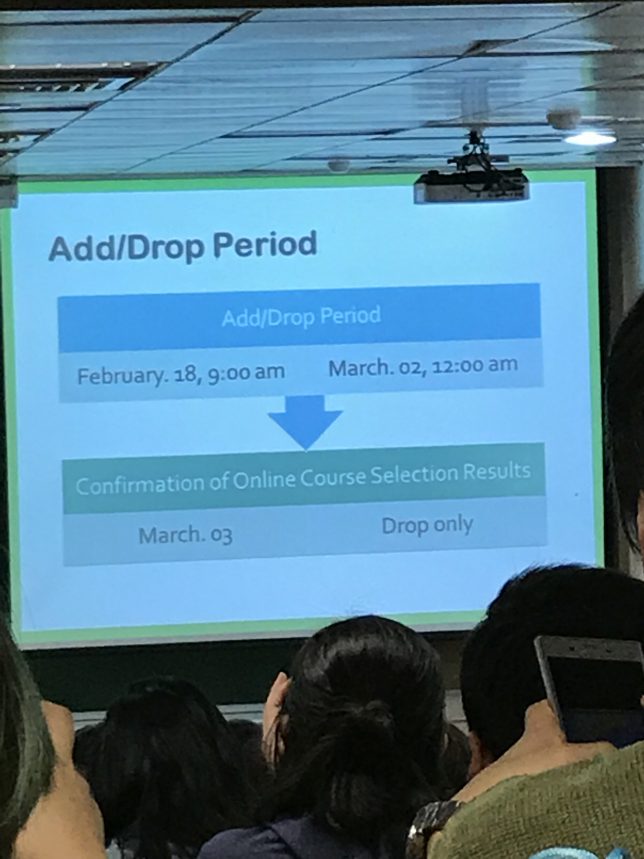 Add/Drop Period

Add/Drop Period

February. 18, 9:00 am March. 02, 12:00 am

Confirmation of Online Course Selection Results

March. 03 Drop only